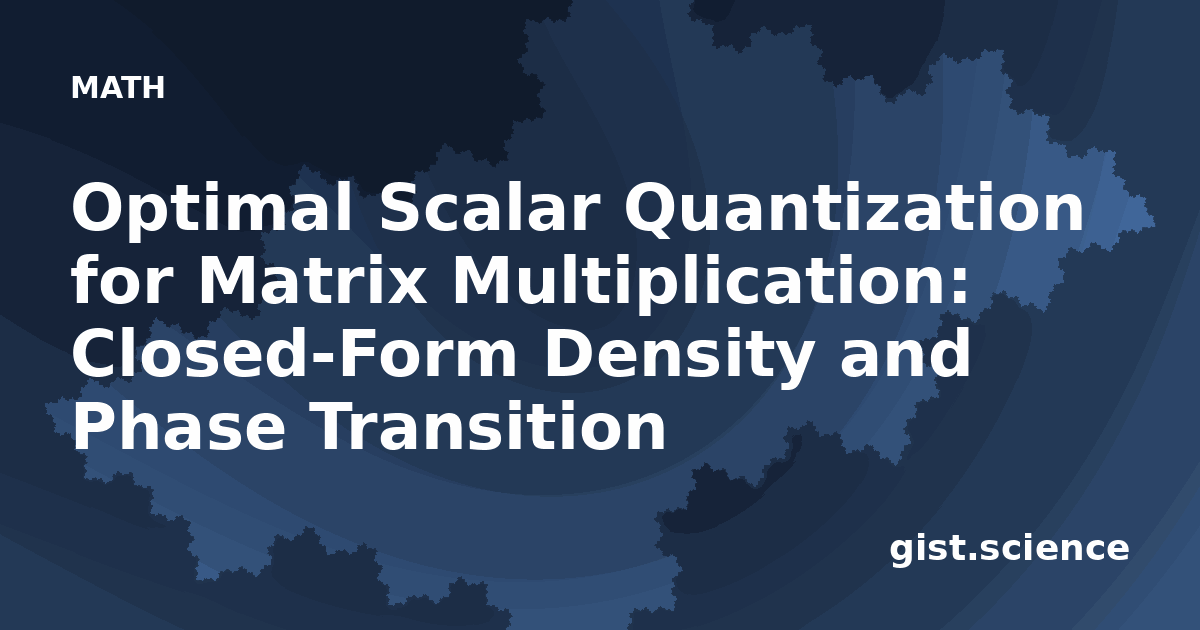 MATH

Optimal Scalar Quantization for Matrix Multiplication: Closed-Form Density and Phase Transition

gist.science